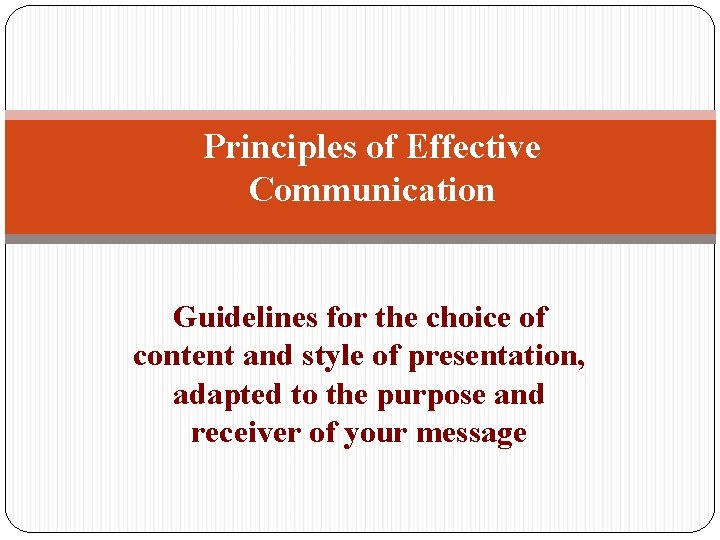 Principles of Effective Communication

Guidelines for the choice of content and style of presentation, adapted to the purpose and receiver of your message